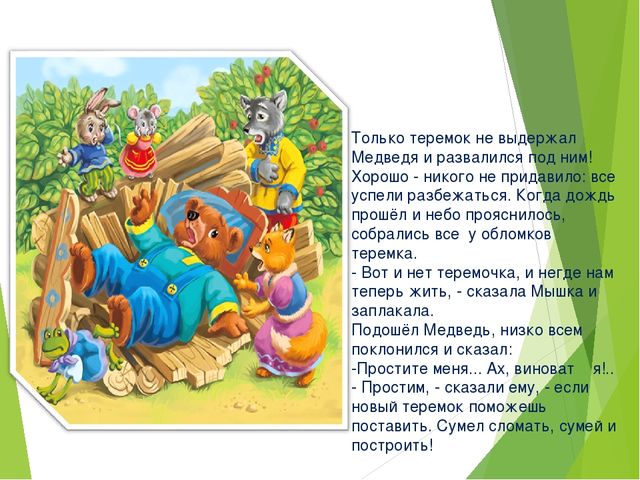 Только теремок не выдержал Медведя и развалился под ним! Хорошо - никого не придавило: все успели разбежаться. Когда дождь прошёл и небо прояснилось, собрались все у обломков теремка.
- Вот и нет теремочка, и негде нам теперь жить, - сказала Мышка и заплакала.
Подошёл Медведь, низко всем поклонился и сказал:
-Простите меня... Ах, виноват я!..
- Простим, - сказали ему, - если новый теремок поможешь поставить. Сумел сломать, сумей и построить!